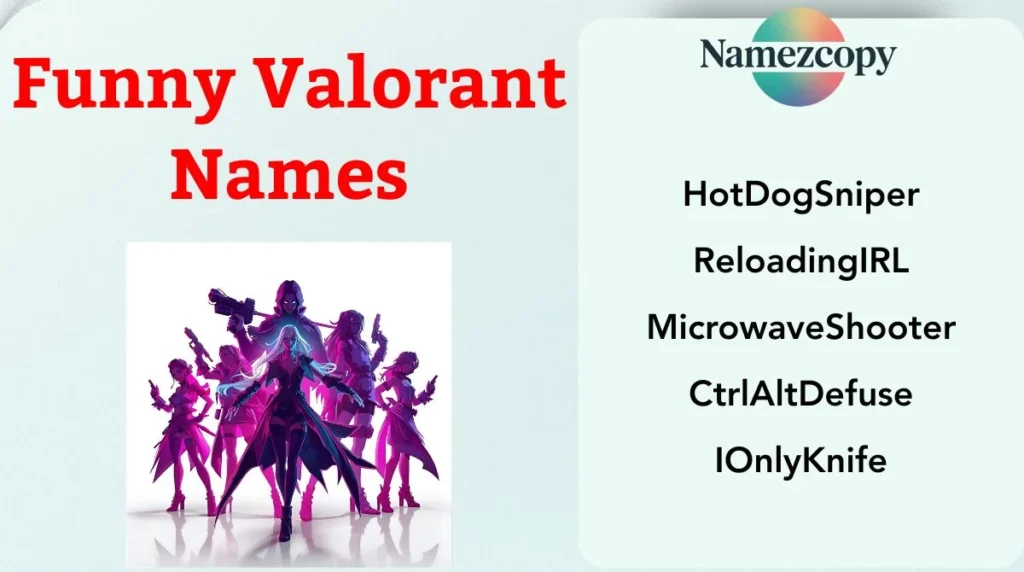 Funny Valorant Names

Namezcopy

HotDogSniper
ReloadingIRL
MicrowaveShooter
CtrlAltDefuse
IOnlyKnife